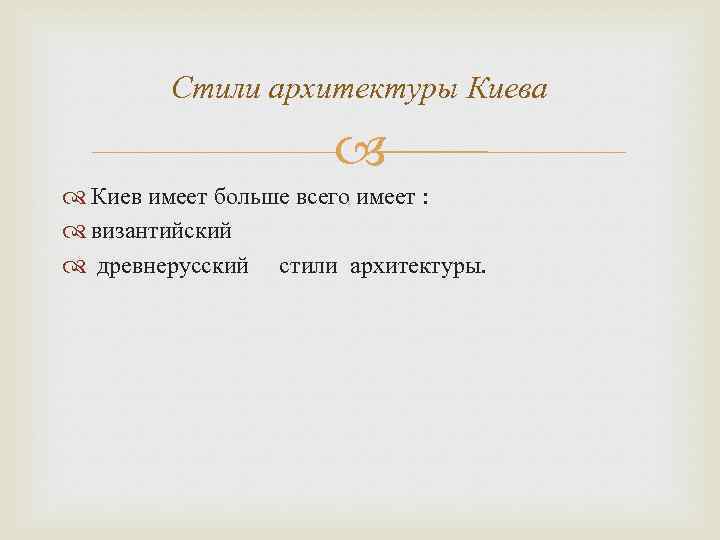 Стили архитектуры Киева

Киев имеет больше всего имеет :

византийский

древнерусский стили архитектуры.